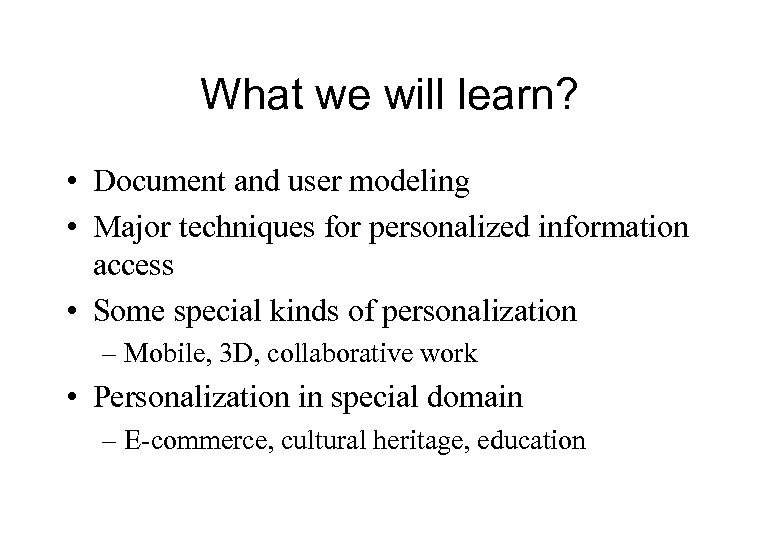 What we will learn?

• Document and user modeling
• Major techniques for personalized information access
• Some special kinds of personalization
– Mobile, 3D, collaborative work
• Personalization in special domain
– E-commerce, cultural heritage, education